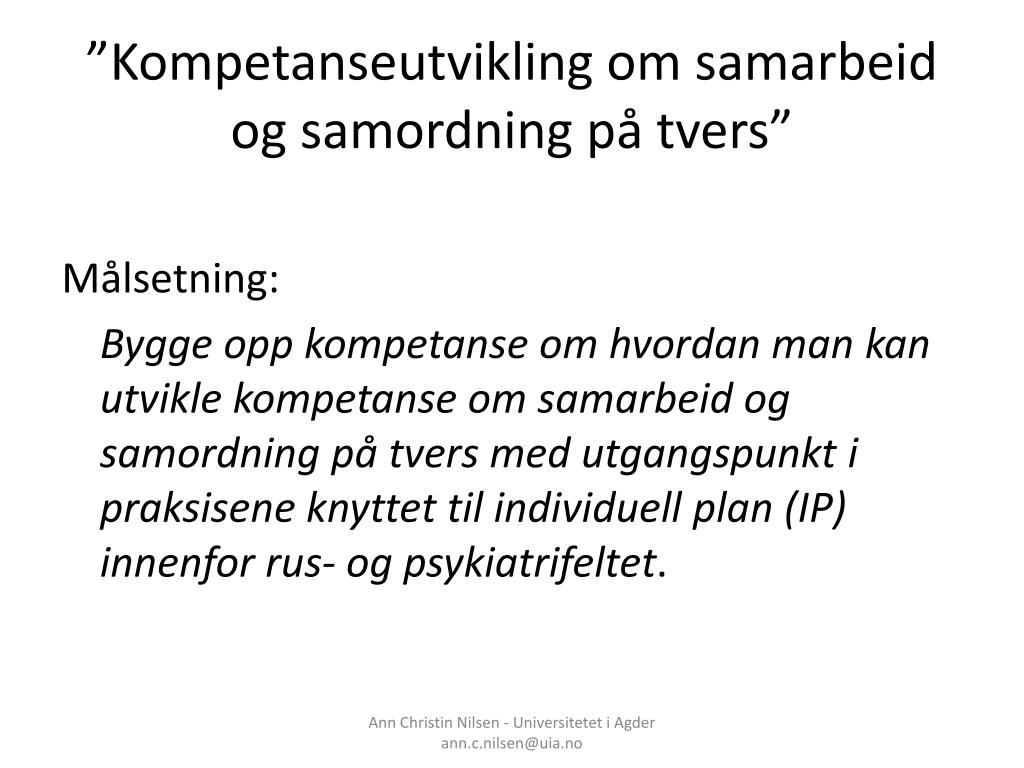 ”Kompetanseutvikling om samarbeid og samordning på tvers”

Målsetning:

Bygge opp kompetanse om hvordan man kan utvikle kompetanse om samarbeid og samordning på tvers med utgangspunkt i praksisene knyttet til individuell plan (IP) innenfor rus- og psykiatrifeltet.

Ann Christin Nilsen - Universitetet i Agder
ann.c.nilsen@uia.no